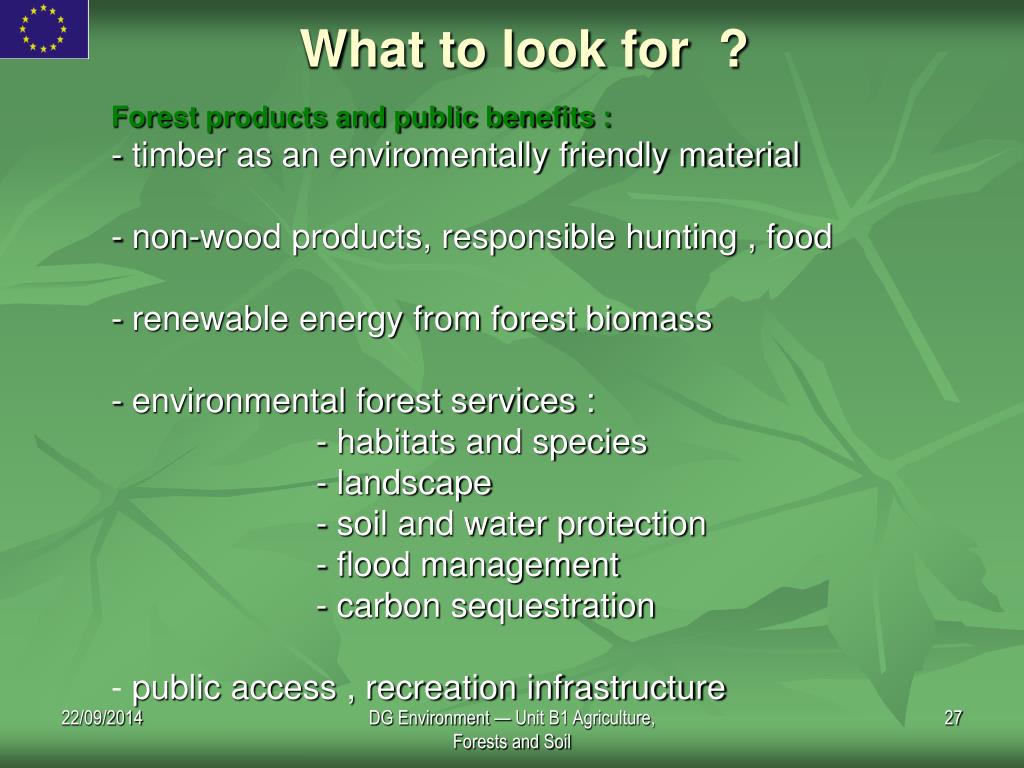 What to look for ?

Forest products and public benefits :
- timber as an enviromentally friendly material

- non-wood products, responsible hunting , food

- renewable energy from forest biomass

- environmental forest services :
- habitats and species
- landscape
- soil and water protection
- flood management
- carbon sequestration

- public access , recreation infrastructure

22/09/2014

DG Environment — Unit B1 Agriculture, Forests and Soil

27